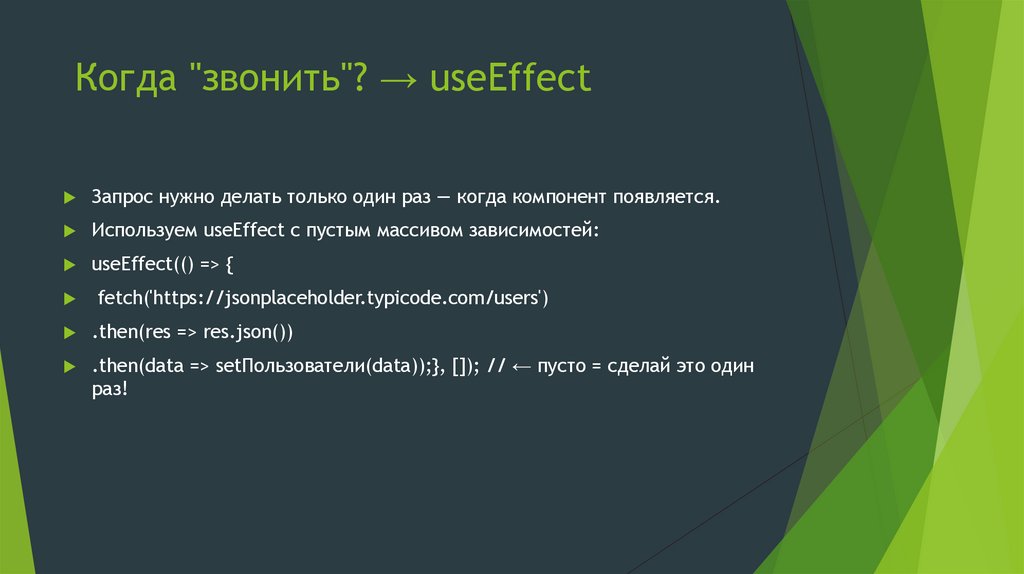 Когда "звонить"? → useEffect

Запрос нужно делать только один раз — когда компонент появляется.

Используем useEffect с пустым массивом зависимостей:

useEffect(() => {

fetch('https://jsonplaceholder.typicode.com/users')

.then(res => res.json())

.then(data => setПользователи(data));}, []); // ← пусто = сделай это один раз!